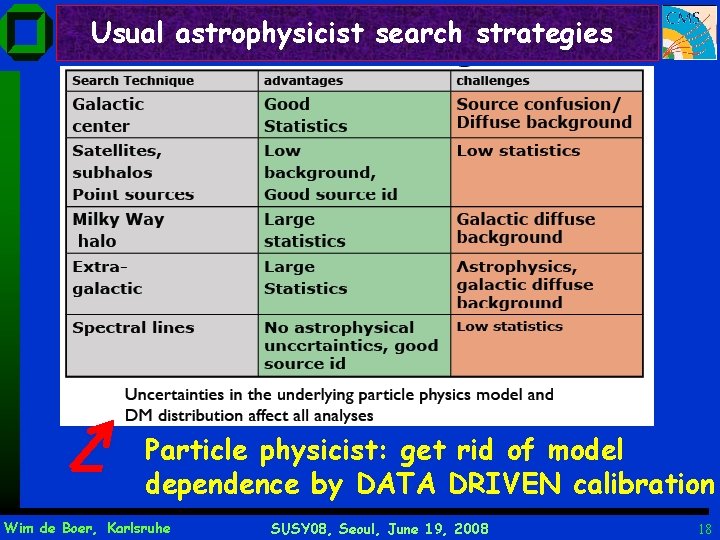 Usual astrophysicist search strategies

CMS

| Search Technique | advantages | challenges |
|---|---|---|
| Galactic center | Good Statistics | Source confusion/ Diffuse background |
| Satellites, subhalos Point sources | Low background, Good source id | Low statistics |
| Milky Way halo | Large statistics | Galactic diffuse background |
| Extra-galactic | Large Statistics | Astrophysics, galactic diffuse background |
| Spectral lines | No astrophysical uncertainties, good source id | Low statistics |

Uncertainties in the underlying particle physics model and DM distribution affect all analyses

Particle physicist: get rid of model dependence by DATA DRIVEN calibration

Wim de Boer, Karlsruhe SUSY08, Seoul, June 19, 2008 18